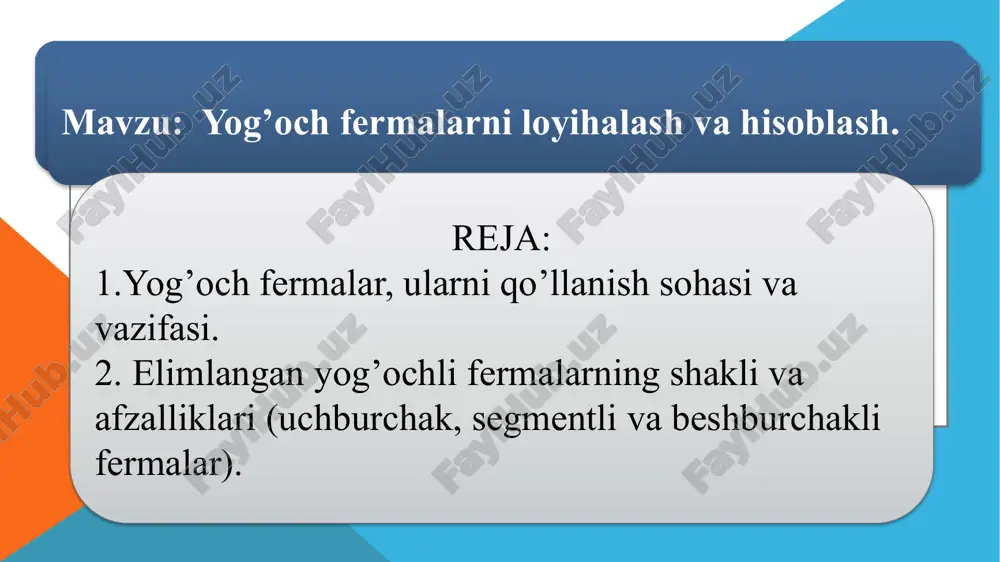 Mavzu: Yog’och fermalarni loyihalash va hisoblash.

REJA:
1.Yog’och fermalar, ularni qo’llanish sohasi va vazifasi.
2. Elimlangan yog’ochli fermalarning shakli va afzalliklari (uchburchak, segmentli va beshburchakli fermalar).

FaylHub.uz FaylHub.uz FaylHub.uz FaylHub.uz FaylHub.uz FaylHub.uz FaylHub.uz